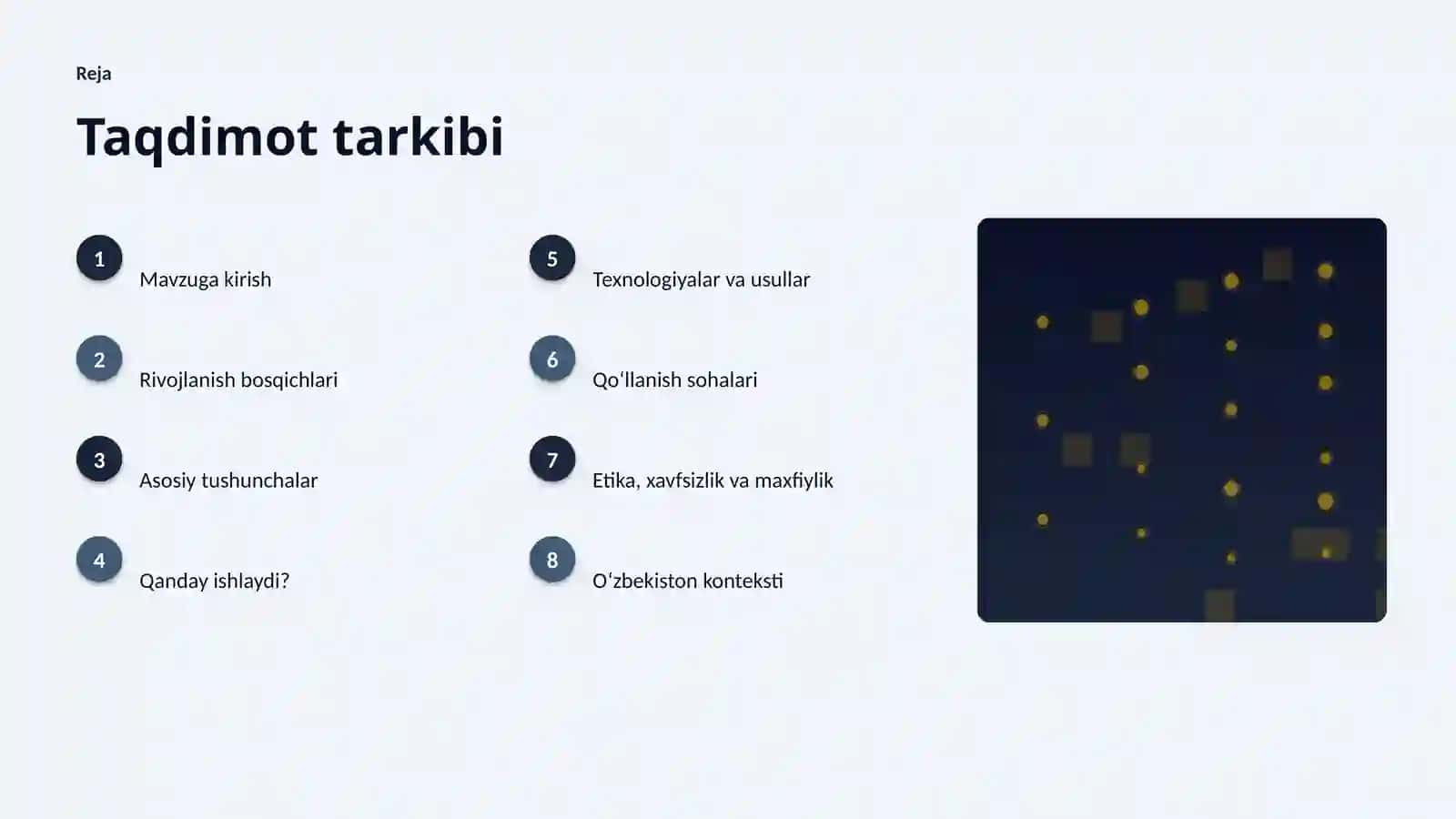 Reja

Taqdimot tarkibi

1 Mavzuga kirish

2 Rivojlanish bosqichlari

3 Asosiy tushunchalar

4 Qanday ishlaydi?

5 Texnologiyalar va usullar

6 Qoʻllanish sohalari

7 Etika, xavfsizlik va maxfiylik

8 Oʻzbekiston konteksti